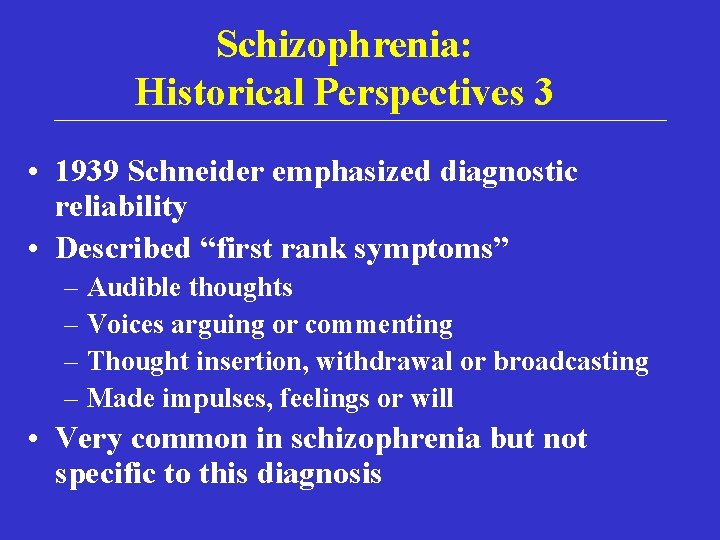 Schizophrenia:
Historical Perspectives 3

• 1939 Schneider emphasized diagnostic reliability
• Described “first rank symptoms”
– Audible thoughts
– Voices arguing or commenting
– Thought insertion, withdrawal or broadcasting
– Made impulses, feelings or will
• Very common in schizophrenia but not specific to this diagnosis